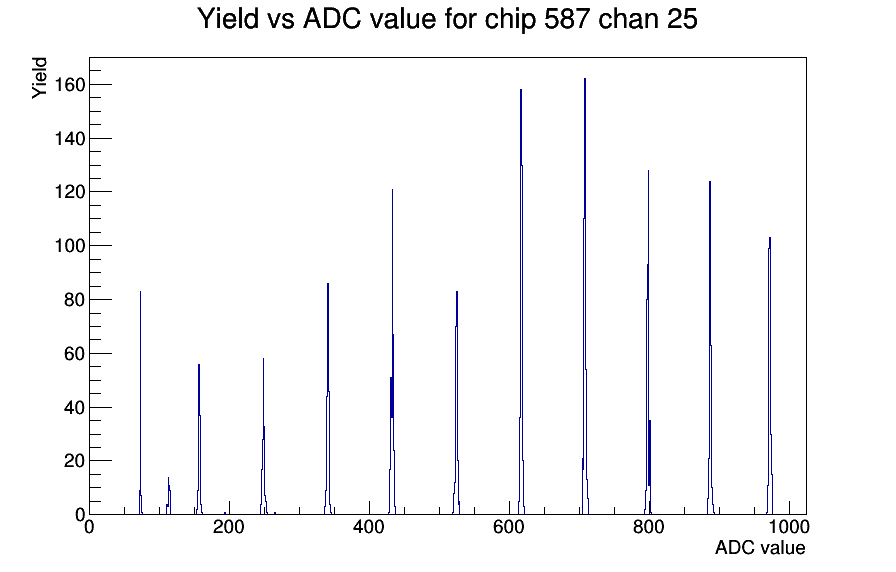 Yield vs ADC value for chip 587 chan 25

Yield

160
140
120
100
80
60
40
20
0

0
200
400
600
800
1000

ADC value